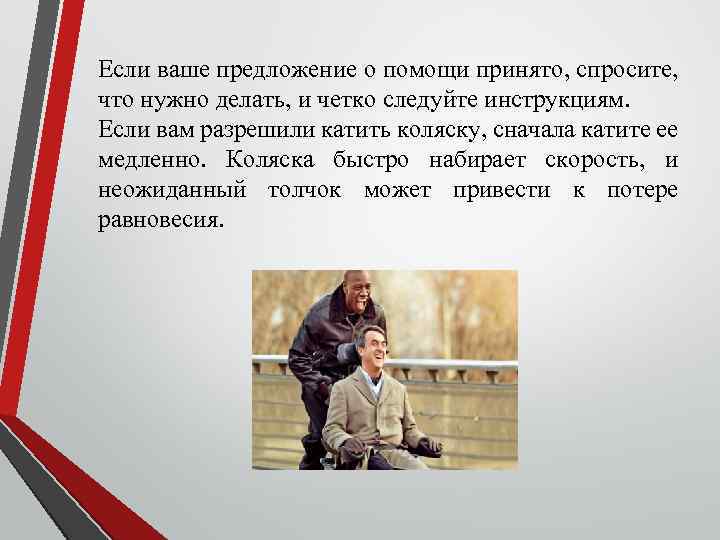 Если ваше предложение о помощи принято, спросите, что нужно делать, и четко следуйте инструкциям.
Если вам разрешили катить коляску, сначала катите ее медленно. Коляска быстро набирает скорость, и неожиданный толчок может привести к потере равновесия.